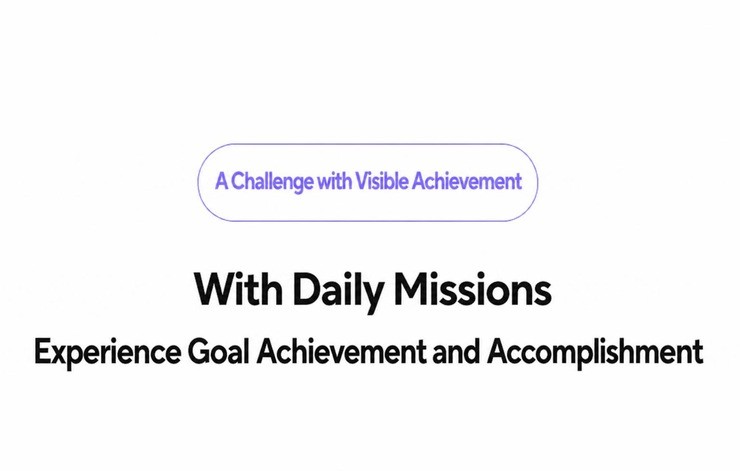 A Challenge with Visible Achievement

With Daily Missions

Experience Goal Achievement and Accomplishment